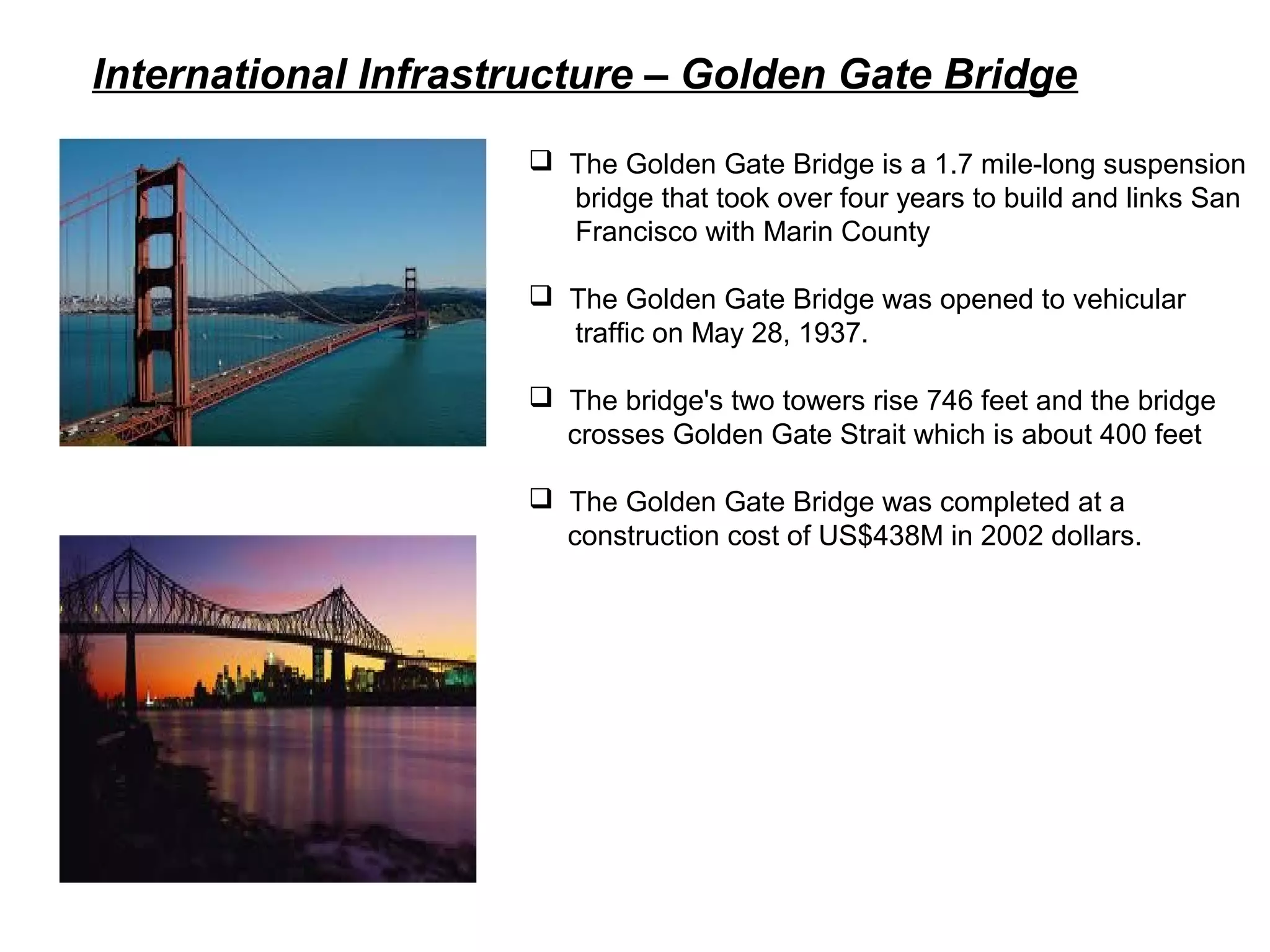 International Infrastructure – Golden Gate Bridge

❑ The Golden Gate Bridge is a 1.7 mile-long suspension bridge that took over four years to build and links San Francisco with Marin County

❑ The Golden Gate Bridge was opened to vehicular traffic on May 28, 1937.

❑ The bridge's two towers rise 746 feet and the bridge crosses Golden Gate Strait which is about 400 feet

❑ The Golden Gate Bridge was completed at a construction cost of US$438M in 2002 dollars.